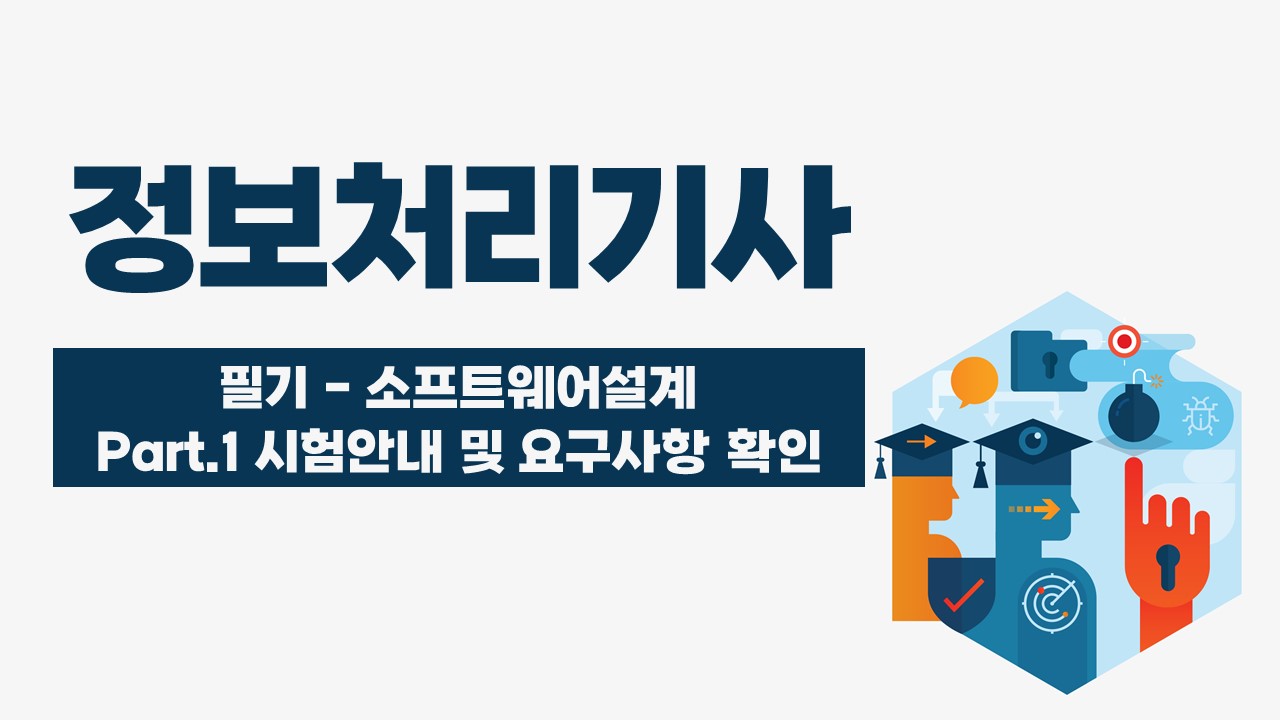 정보처리기사

필기 - 소프트웨어설계
Part.1 시험안내 및 요구사항 확인